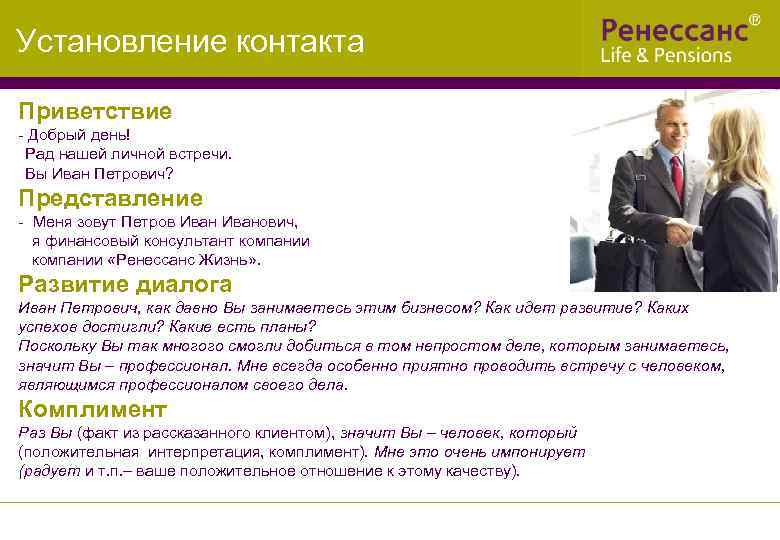 Установление контакта

Ренессанс®
Life & Pensions

Приветствие
- Добрый день!
Рад нашей личной встречи.
Вы Иван Петрович?

Представление
- Меня зовут Петров Иван Иванович, я финансовый консультант компании компании «Ренессанс Жизнь».

Развитие диалога
Иван Петрович, как давно Вы занимаетесь этим бизнесом? Как идет развитие? Каких успехов достигли? Какие есть планы?
Поскольку Вы так многого смогли добиться в том непростом деле, которым занимаетесь, значит Вы – профессионал. Мне всегда особенно приятно проводить встречу с человеком, являющимся профессионалом своего дела.

Комплимент
Раз Вы (факт из рассказанного клиентом), значит Вы – человек, который (положительная интерпретация, комплимент). Мне это очень импонирует (радует и т.п.– ваше положительное отношение к этому качеству).